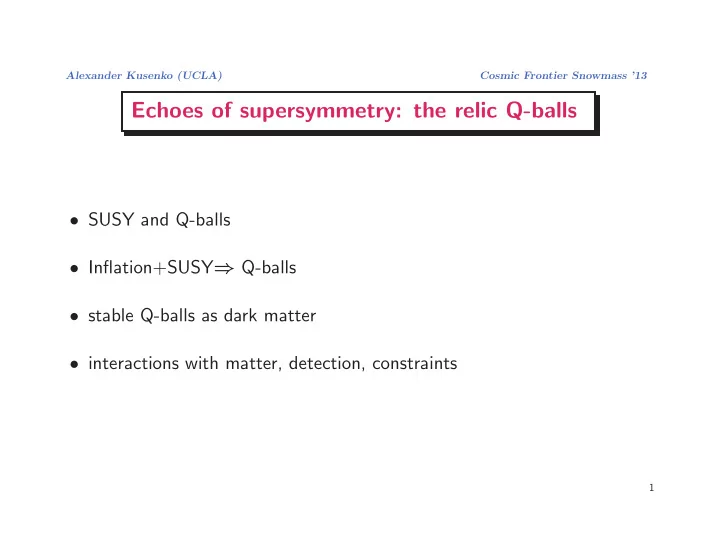 Alexander Kusenko (UCLA)

Cosmic Frontier Snowmass '13

Echoes of supersymmetry: the relic Q-balls

• SUSY and Q-balls

• Inflation+SUSY$\Rightarrow$ Q-balls

• stable Q-balls as dark matter

• interactions with matter, detection, constraints

1